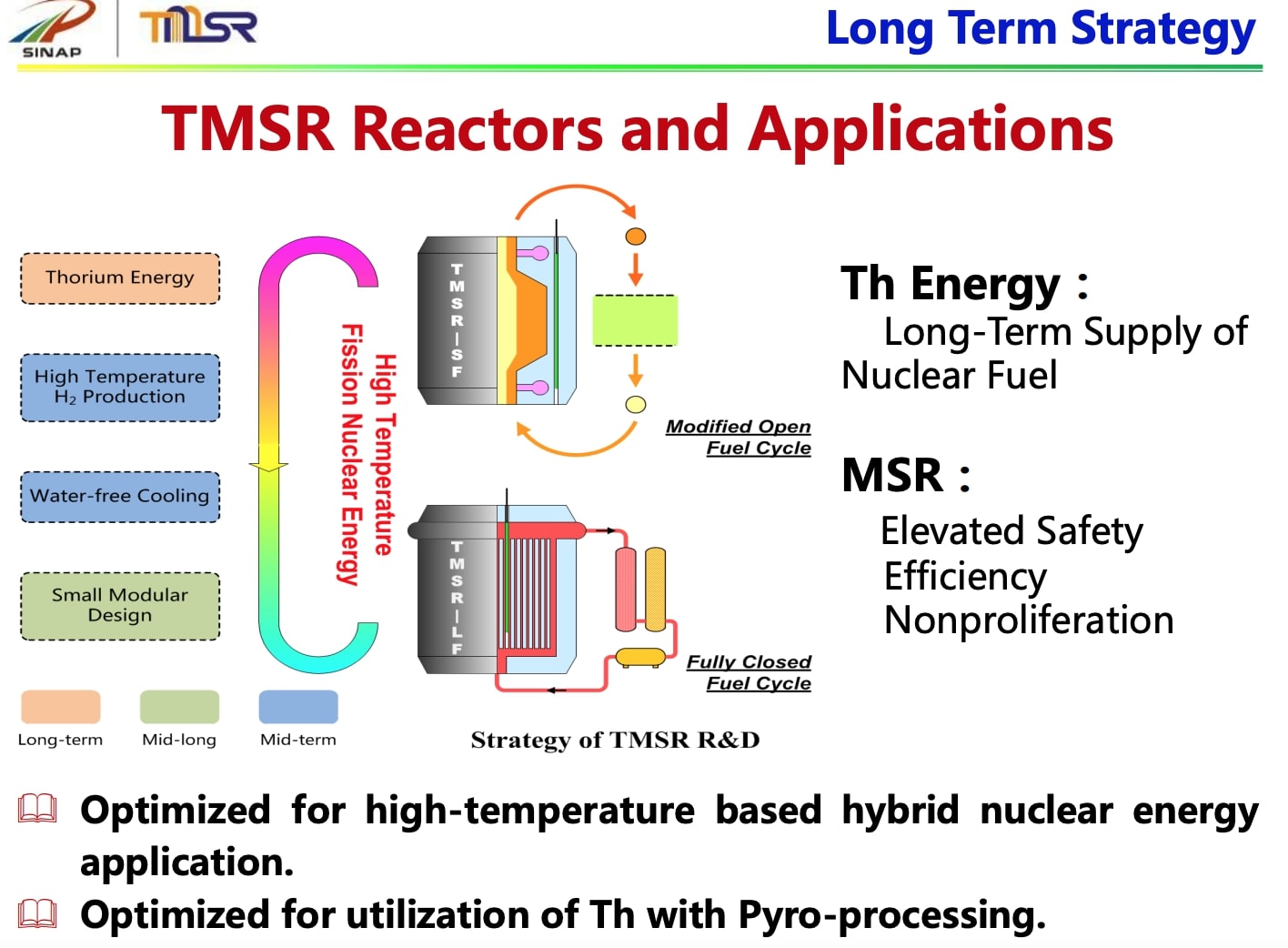 SINAP TMSR

Long Term Strategy

TMSR Reactors and Applications

Thorium Energy

High Temperature $H_2$ Production

Water-free Cooling

Small Modular Design

Long-term Mid-long Mid-term

High Temperature Fission Nuclear Energy

TMSR-SF

Modified Open Fuel Cycle

TMSR-LF

Fully Closed Fuel Cycle

Strategy of TMSR R&D

Th Energy：
Long-Term Supply of Nuclear Fuel

MSR：
Elevated Safety
Efficiency
Nonproliferation

Optimized for high-temperature based hybrid nuclear energy application.

Optimized for utilization of Th with Pyro-processing.